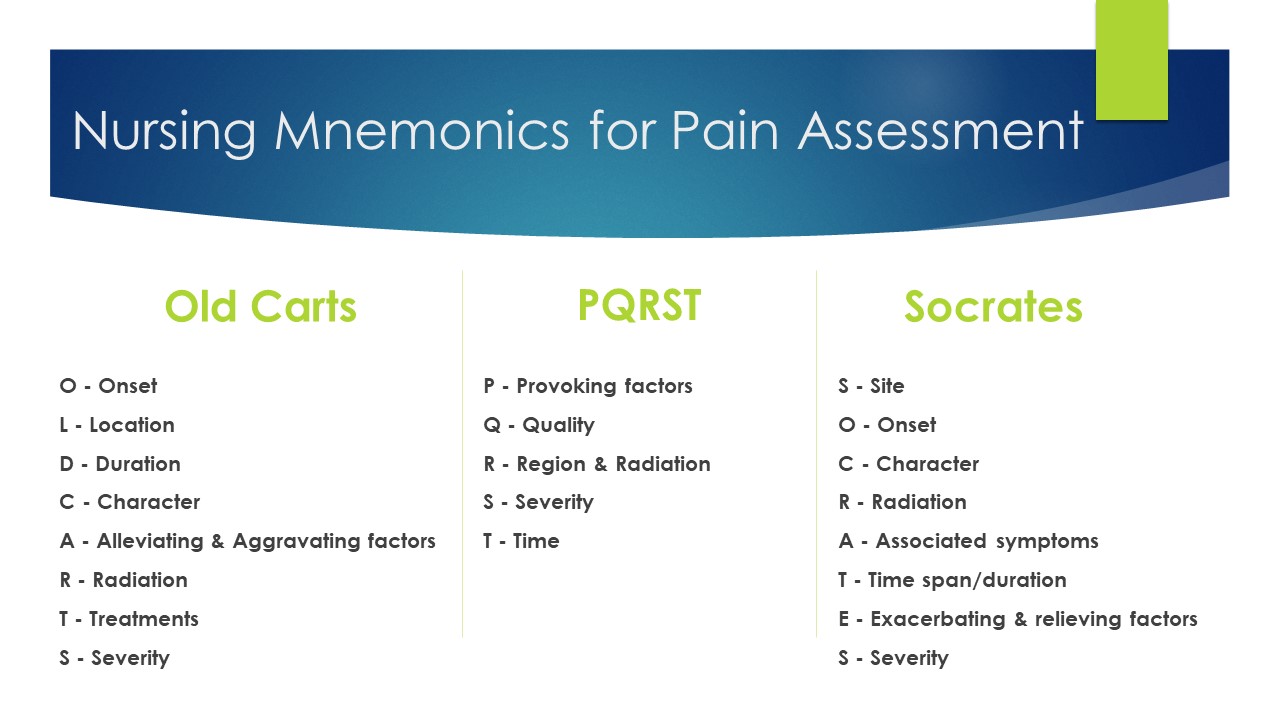 Nursing Mnemonics for Pain Assessment

Old Carts

O - Onset
L - Location
D - Duration
C - Character
A - Alleviating & Aggravating factors
R - Radiation
T - Treatments
S - Severity

PQRST

P - Provoking factors
Q - Quality
R - Region & Radiation
S - Severity
T - Time

Socrates

S - Site
O - Onset
C - Character
R - Radiation
A - Associated symptoms
T - Time span/duration
E - Exacerbating & relieving factors
S - Severity